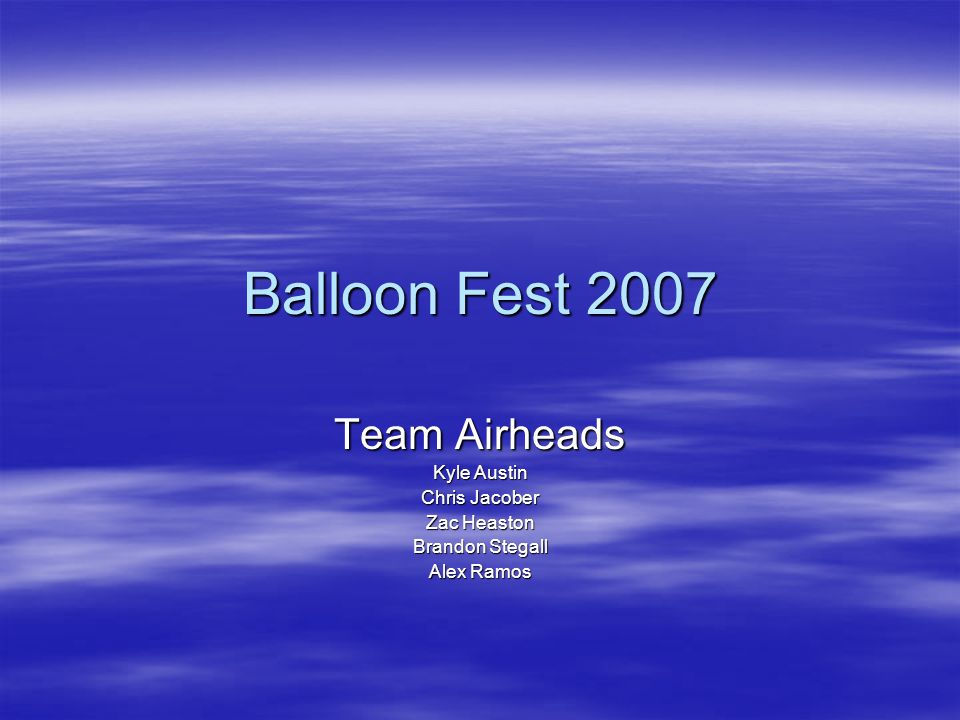 Balloon Fest 2007

Team Airheads
Kyle Austin
Chris Jacober
Zac Heaston
Brandon Stegall
Alex Ramos